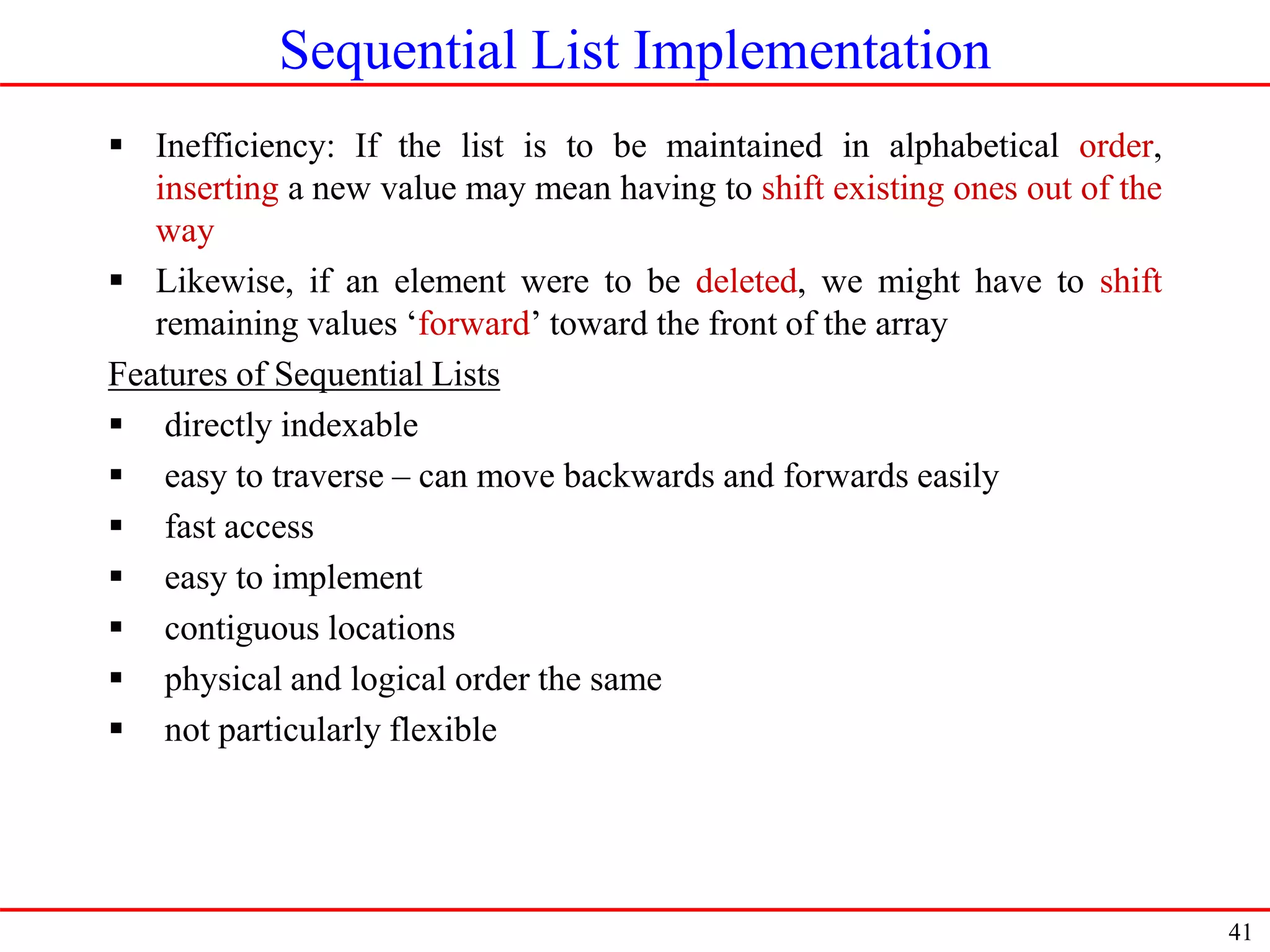 Sequential List Implementation

▪ Inefficiency: If the list is to be maintained in alphabetical order, inserting a new value may mean having to shift existing ones out of the way

▪ Likewise, if an element were to be deleted, we might have to shift remaining values ‘forward’ toward the front of the array

Features of Sequential Lists

▪ directly indexable
▪ easy to traverse – can move backwards and forwards easily
▪ fast access
▪ easy to implement
▪ contiguous locations
▪ physical and logical order the same
▪ not particularly flexible

41